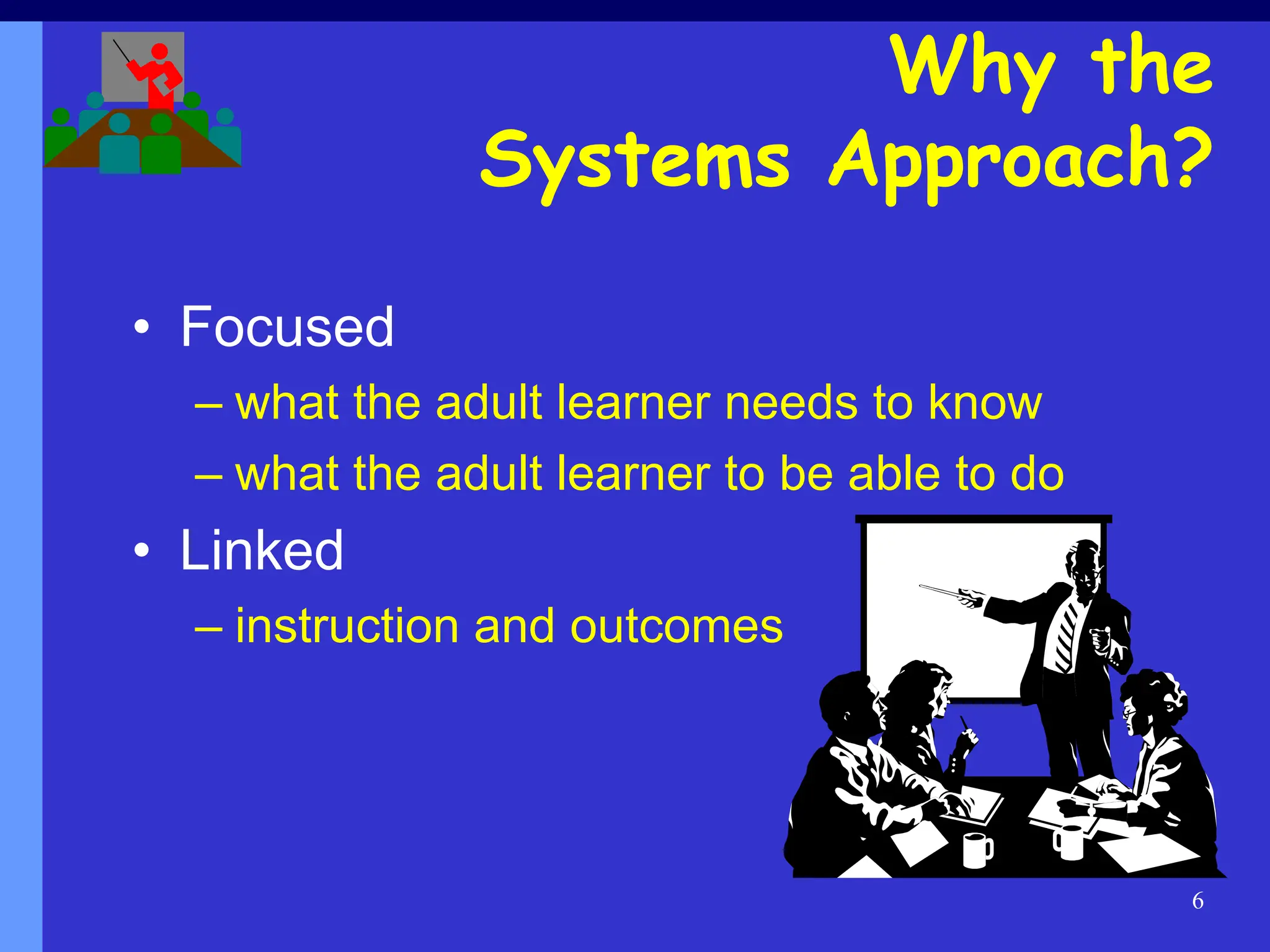 Why the Systems Approach?

• Focused
– what the adult learner needs to know
– what the adult learner to be able to do
• Linked
– instruction and outcomes

6